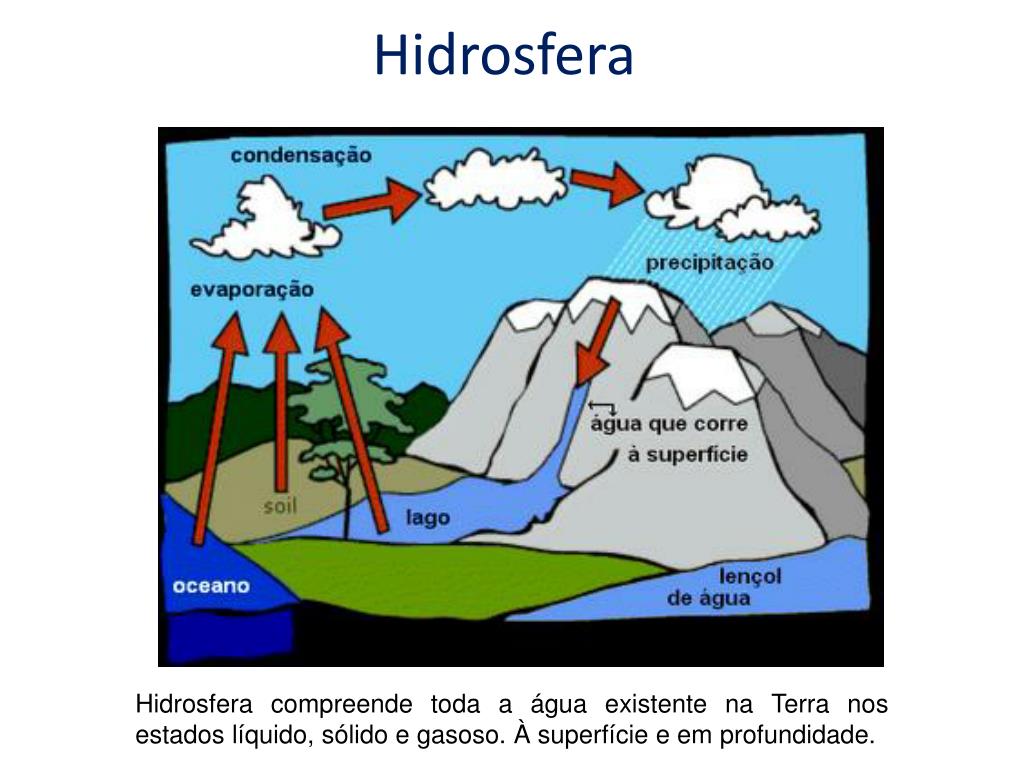 Hidrosfera

condensação

precipitação

evaporação

água que corre
à superfície

soil

lago

oceano

lençol
de água

Hidrosfera compreende toda a água existente na Terra nos estados líquido, sólido e gasoso. À superfície e em profundidade.